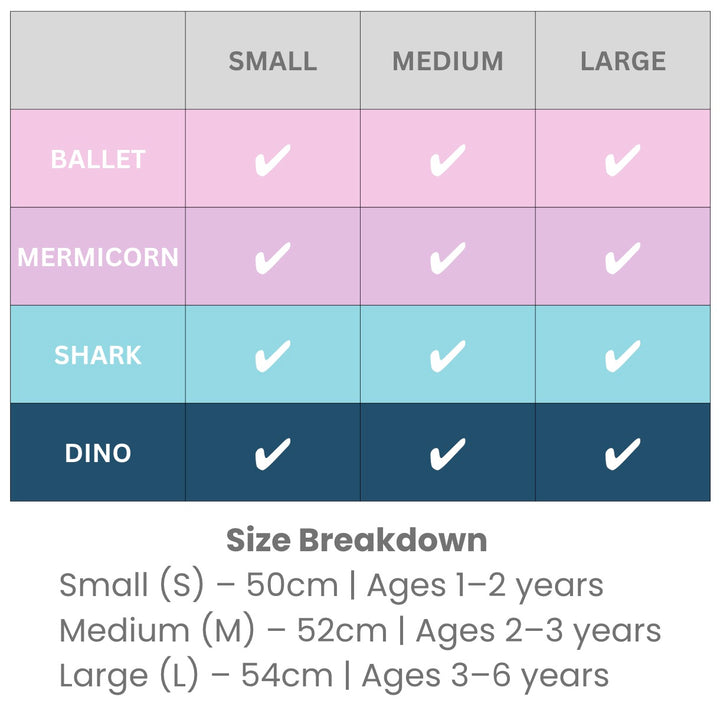 | | SMALL | MEDIUM | LARGE |
|---|---|---|---|
| BALLET | ✔ | ✔ | ✔ |
| MERMICORN | ✔ | ✔ | ✔ |
| SHARK | ✔ | ✔ | ✔ |
| DINO | ✔ | ✔ | ✔ |

Size Breakdown
Small (S) – 50cm | Ages 1–2 years
Medium (M) – 52cm | Ages 2–3 years
Large (L) – 54cm | Ages 3–6 years